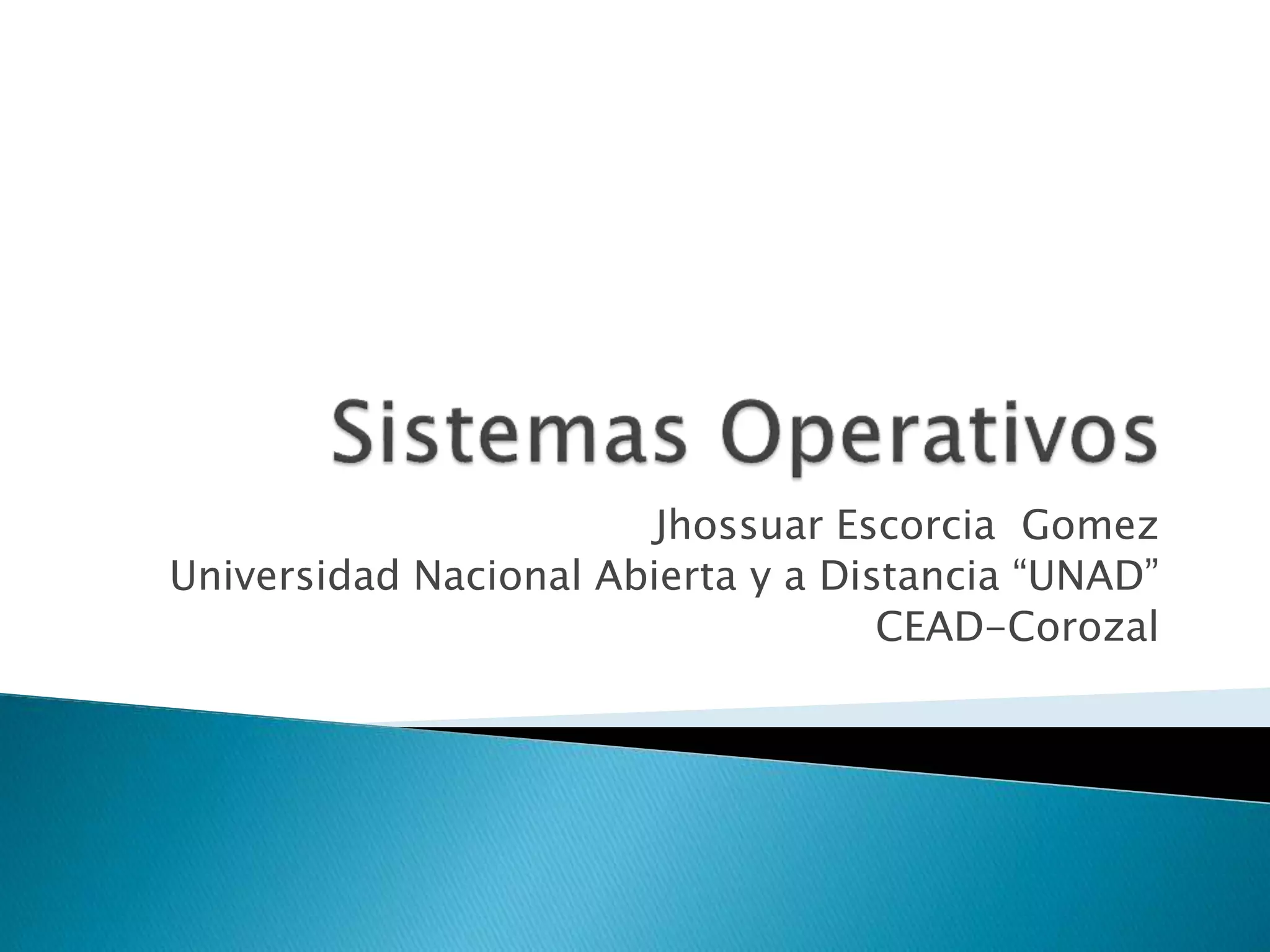 Sistemas Operativos

Jhossuar Escorcia Gomez
Universidad Nacional Abierta y a Distancia “UNAD”
CEAD-Corozal